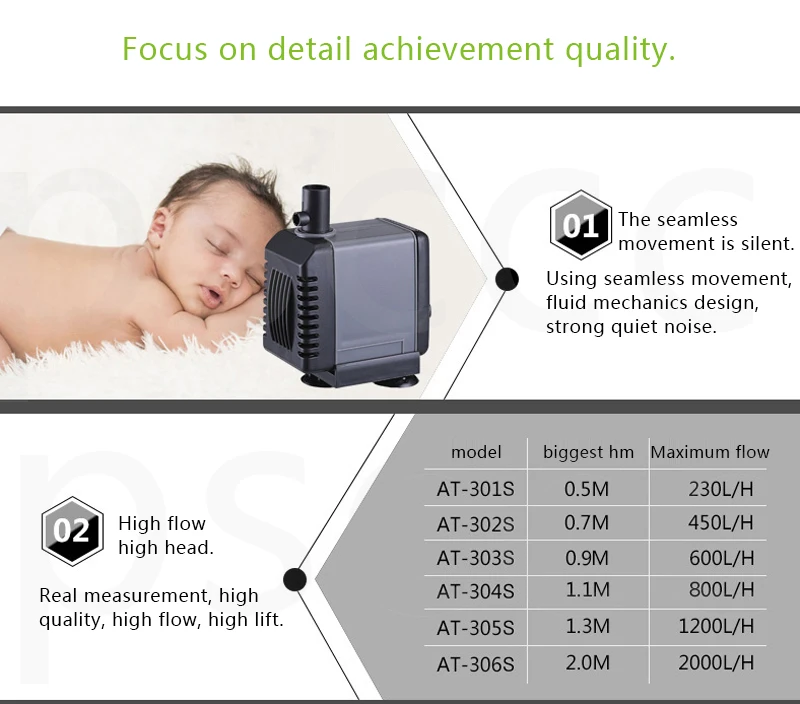 Focus on detail achievement quality.

01 The seamless movement is silent.

Using seamless movement, fluid mechanics design, strong quiet noise.

02 High flow high head.

Real measurement, high quality, high flow, high lift.

| model | biggest hm | Maximum flow |
|---|---|---|
| AT-301S | 0.5M | 230L/H |
| AT-302S | 0.7M | 450L/H |
| AT-303S | 0.9M | 600L/H |
| AT-304S | 1.1M | 800L/H |
| AT-305S | 1.3M | 1200L/H |
| AT-306S | 2.0M | 2000L/H |